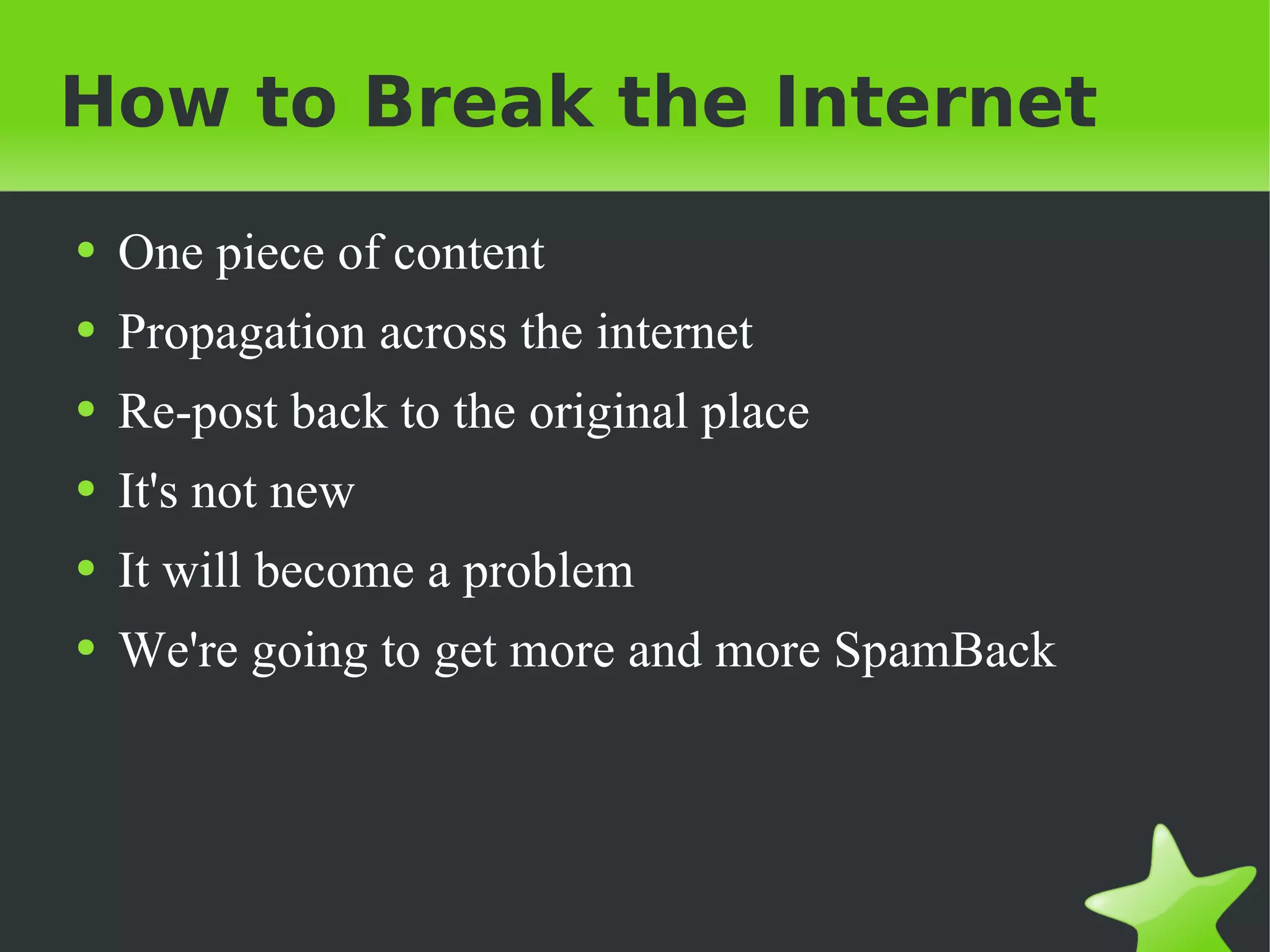 How to Break the Internet

- One piece of content
- Propagation across the internet
- Re-post back to the original place
- It's not new
- It will become a problem
- We're going to get more and more SpamBack